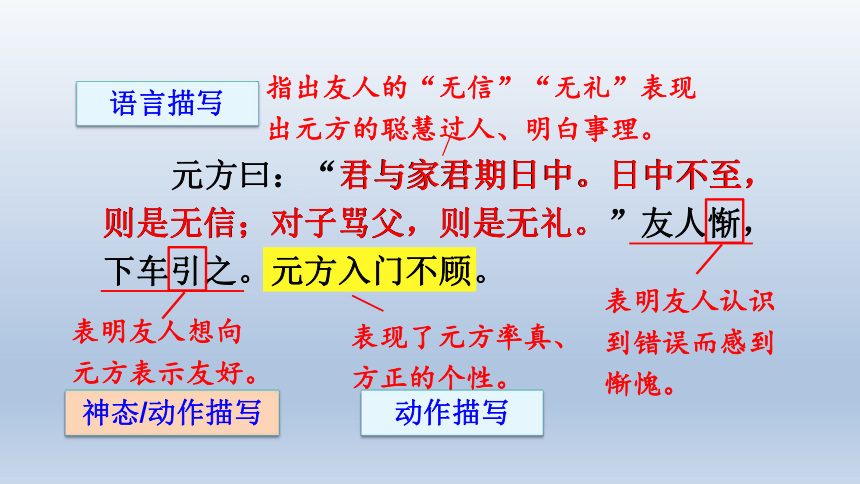 语言描写

指出友人的“无信”“无礼”表现出元方的聪慧过人、明白事理。

元方曰：“君与家君期日中。日中不至，则是无信；对子骂父，则是无礼。”友人惭，下车引之。元方入门不顾。

表明友人想向元方表示友好。

表现了元方率真、方正的个性。

表明友人认识到错误而感到惭愧。

神态/动作描写

动作描写